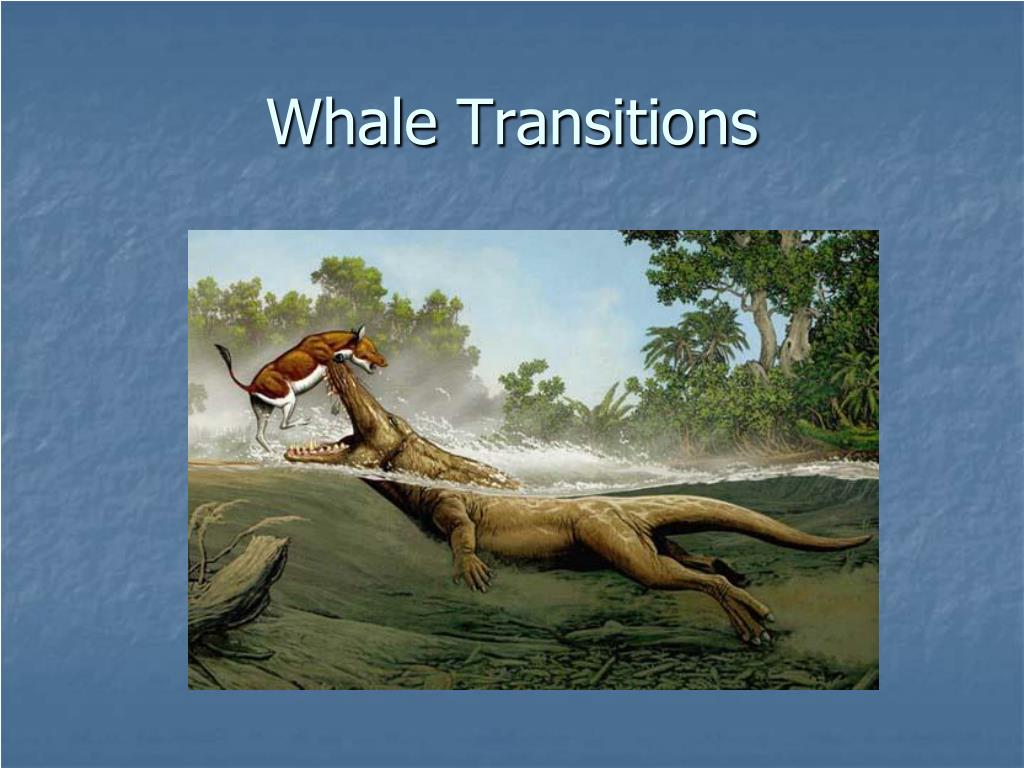 Whale Transitions